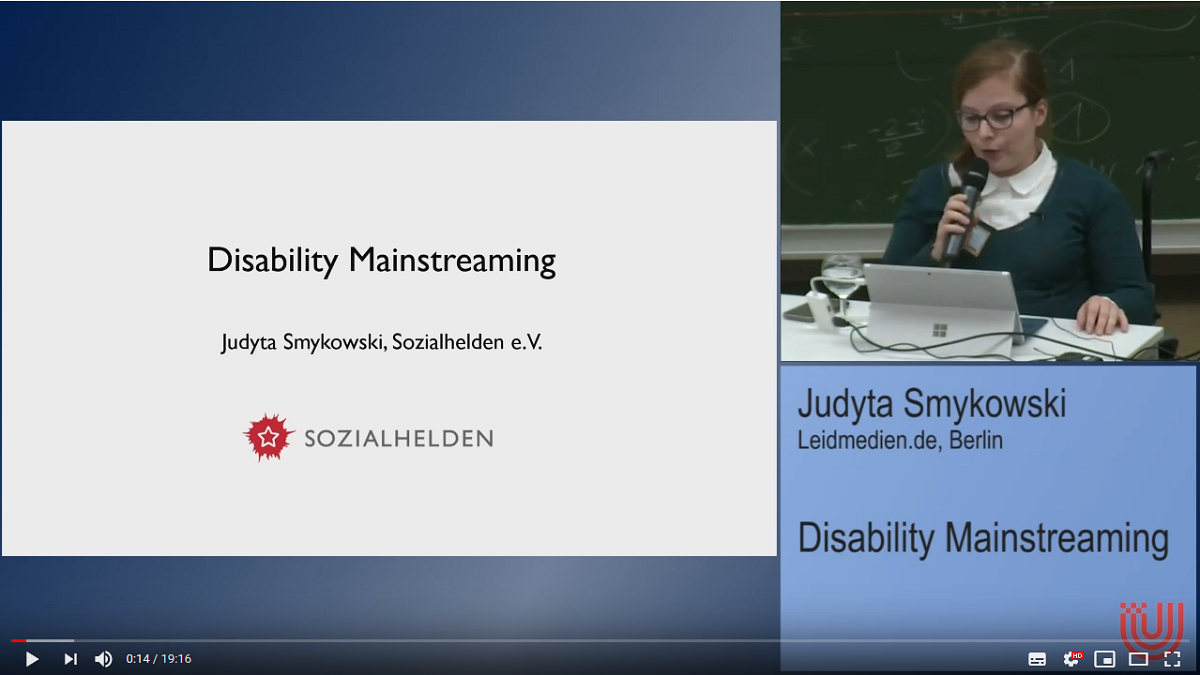 Disability Mainstreaming

Judyta Smykowski, Sozialhelden e.V.

SOZIALHELDEN

Judyta Smykowski
Leidmedien.de, Berlin

Disability Mainstreaming

0:14 / 19:16

HD